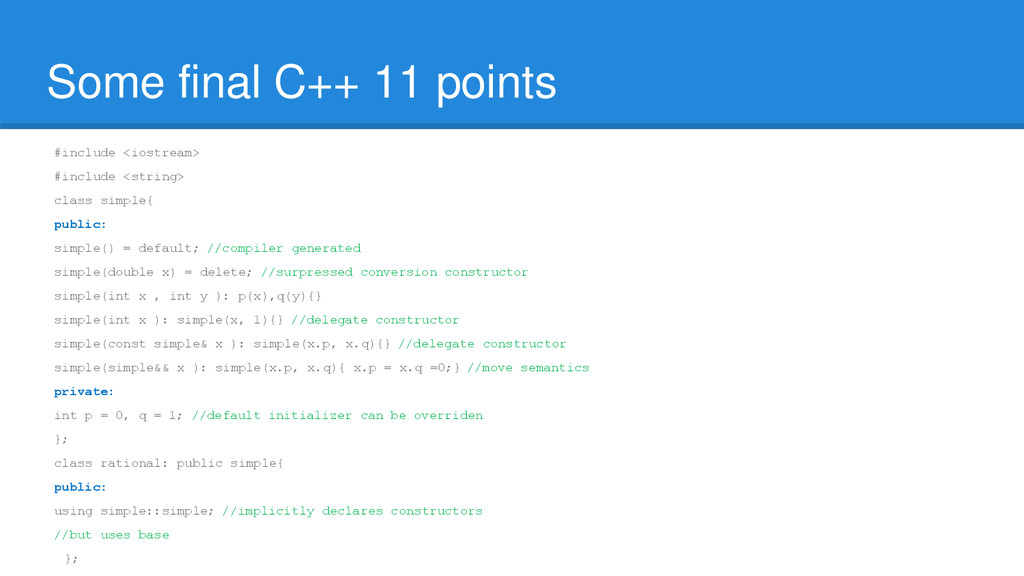 Some final C++ 11 points

#include <iostream>
#include <string>
class simple{
public:
simple() = default; //compiler generated
simple(double x) = delete; //surpressed conversion constructor
simple(int x , int y ): p(x),q(y){}
simple(int x ): simple(x, 1){} //delegate constructor
simple(const simple& x ): simple(x.p, x.q){} //delegate constructor
simple(simple&& x ): simple(x.p, x.q){ x.p = x.q =0;} //move semantics
private:
int p = 0, q = 1; //default initializer can be overriden
};
class rational: public simple{
public:
using simple::simple; //implicitly declares constructors
//but uses base
};